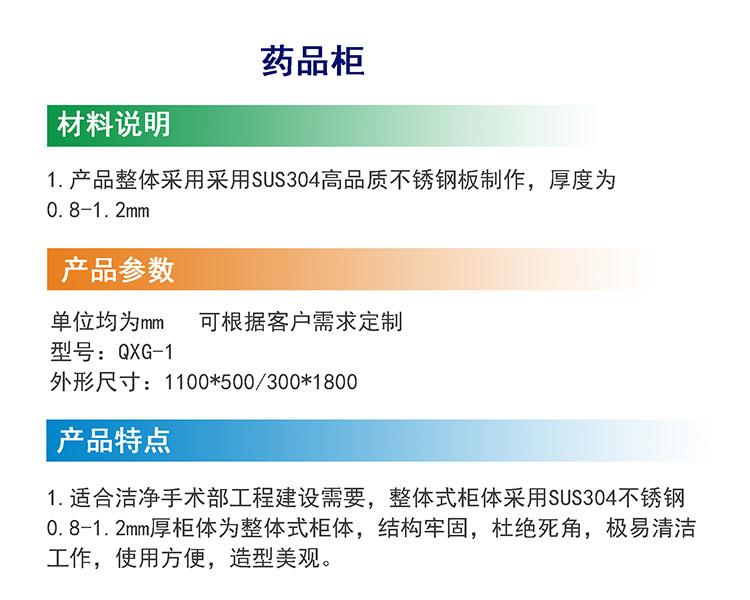 药品柜

材料说明

1.产品整体采用采用SUS304高品质不锈钢板制作，厚度为0.8-1.2mm

产品参数

单位均为mm　可根据客户需求定制
型号：QXG-1
外形尺寸：1100*500/300*1800

产品特点

1.适合洁净手术部工程建设需要，整体式柜体采用SUS304不锈钢0.8-1.2mm厚柜体为整体式柜体，结构牢固，杜绝死角，极易清洁工作，使用方便，造型美观。